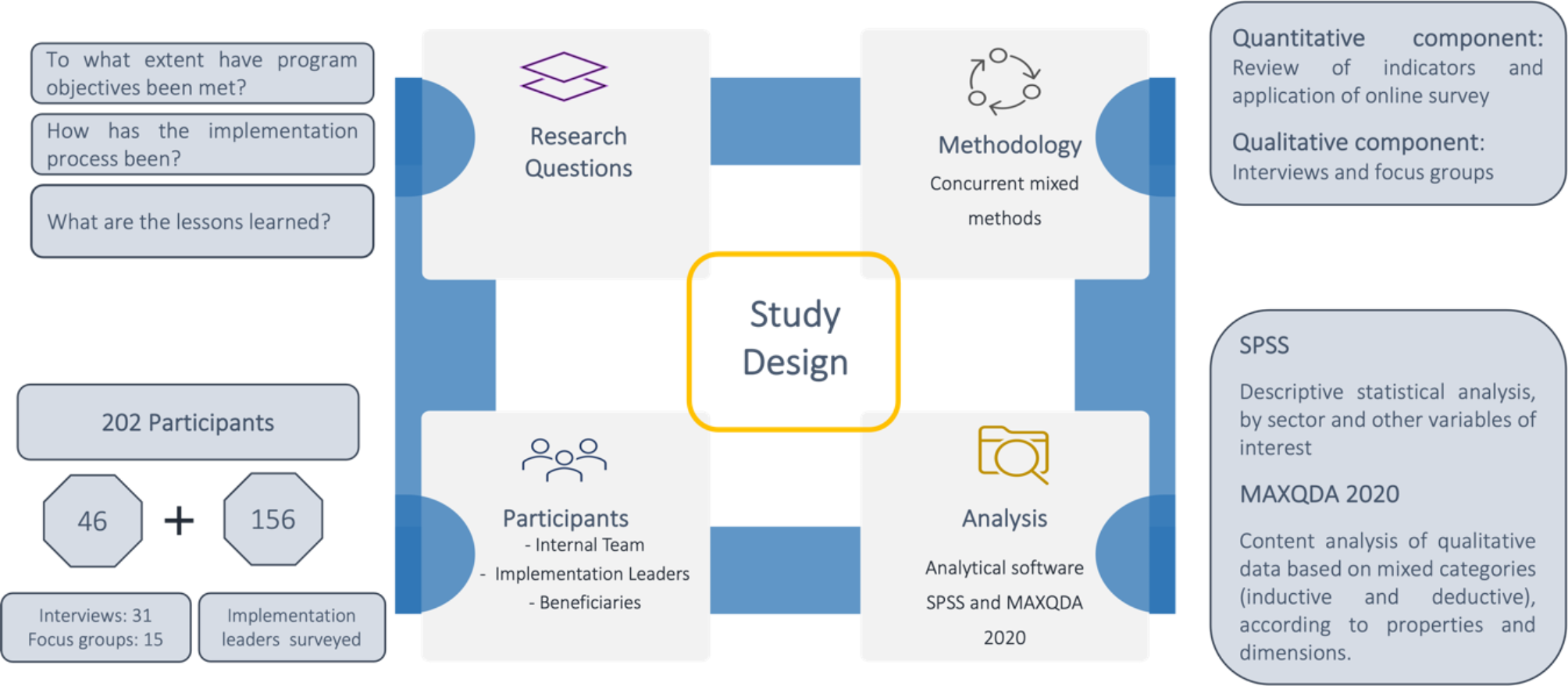 To what extent have program objectives been met?

How has the implementation process been?

What are the lessons learned?

202 Participants

46

+

156

Interviews: 31
Focus groups: 15

Implementation leaders surveyed

Research Questions

Methodology

Concurrent mixed methods

Study Design

Participants

- Internal Team
- Implementation Leaders
- Beneficiaries

Analysis

Analytical software SPSS and MAXQDA 2020

Quantitative component: Review of indicators and application of online survey

Qualitative component: Interviews and focus groups

SPSS

Descriptive statistical analysis, by sector and other variables of interest

MAXQDA 2020

Content analysis of qualitative data based on mixed categories (inductive and deductive), according to properties and dimensions.